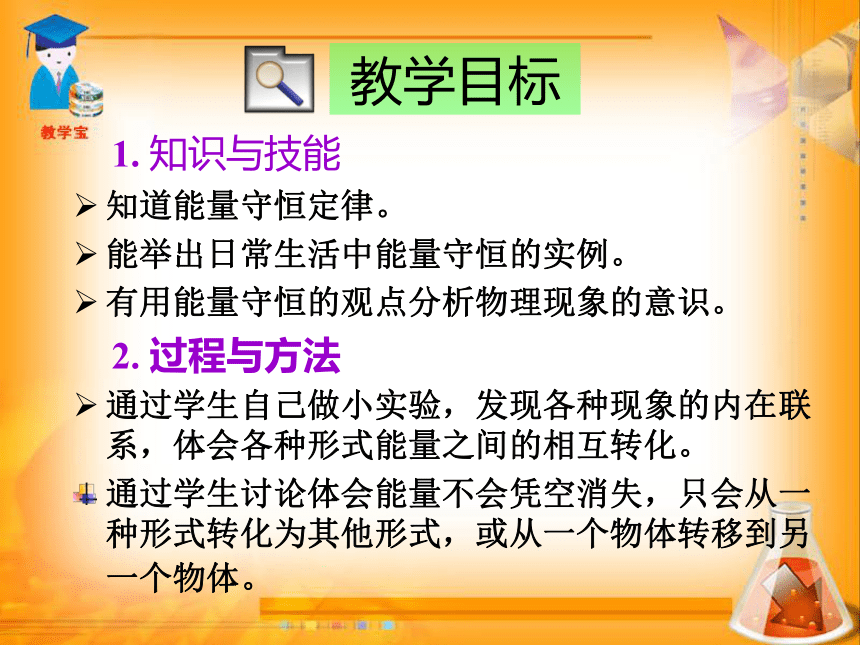 教学宝

教学目标

1. 知识与技能

➢ 知道能量守恒定律。

➢ 能举出日常生活中能量守恒的实例。

➢ 有用能量守恒的观点分析物理现象的意识。

2. 过程与方法

➢ 通过学生自己做小实验，发现各种现象的内在联系，体会各种形式能量之间的相互转化。

通过学生讨论体会能量不会凭空消失，只会从一种形式转化为其他形式，或从一个物体转移到另一个物体。